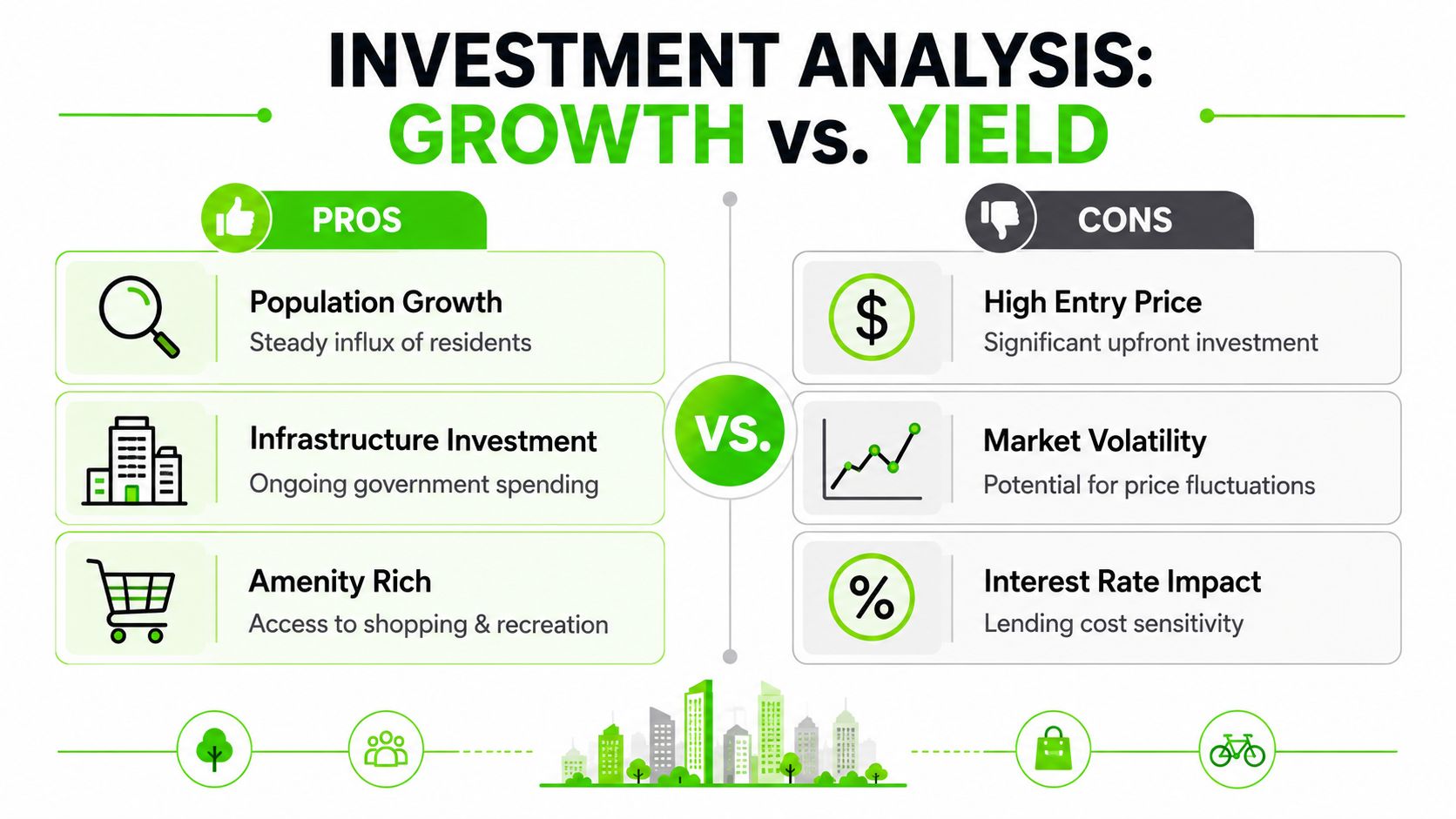 INVESTMENT ANALYSIS:
GROWTH vs. YIELD

PROS

Population Growth
Steady influx of residents

Infrastructure Investment
Ongoing government spending

Amenity Rich
Access to shopping & recreation

VS.

CONS

$

High Entry Price
Significant upfront investment

Market Volatility
Potential for price fluctuations

%

Interest Rate Impact
Lending cost sensitivity